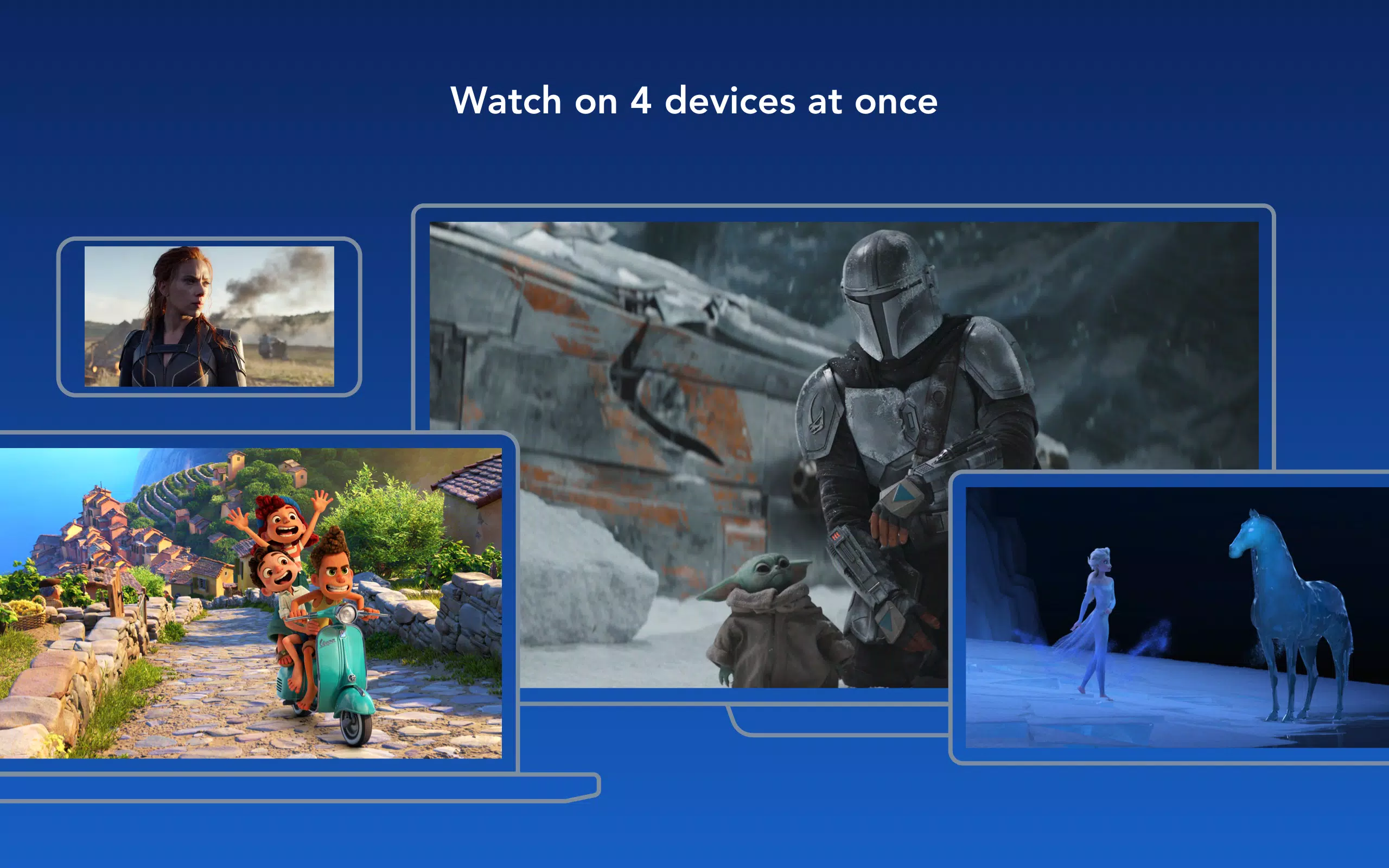 Watch on 4 devices at once